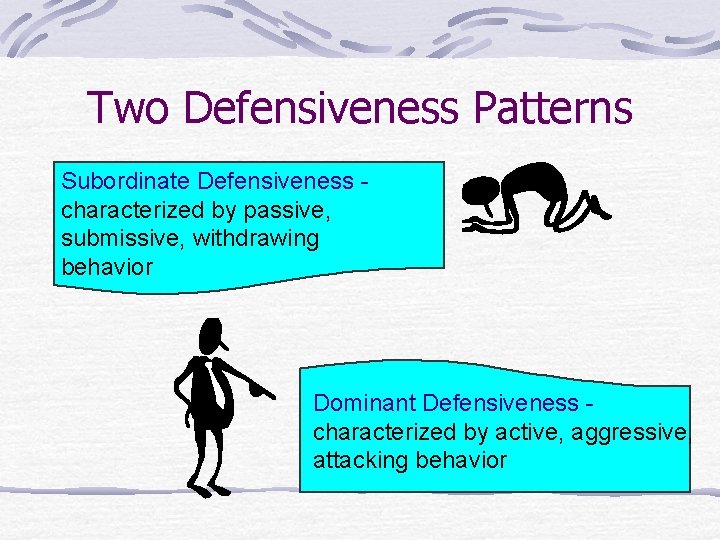 Two Defensiveness Patterns

Subordinate Defensiveness - characterized by passive, submissive, withdrawing behavior

Dominant Defensiveness - characterized by active, aggressive, attacking behavior